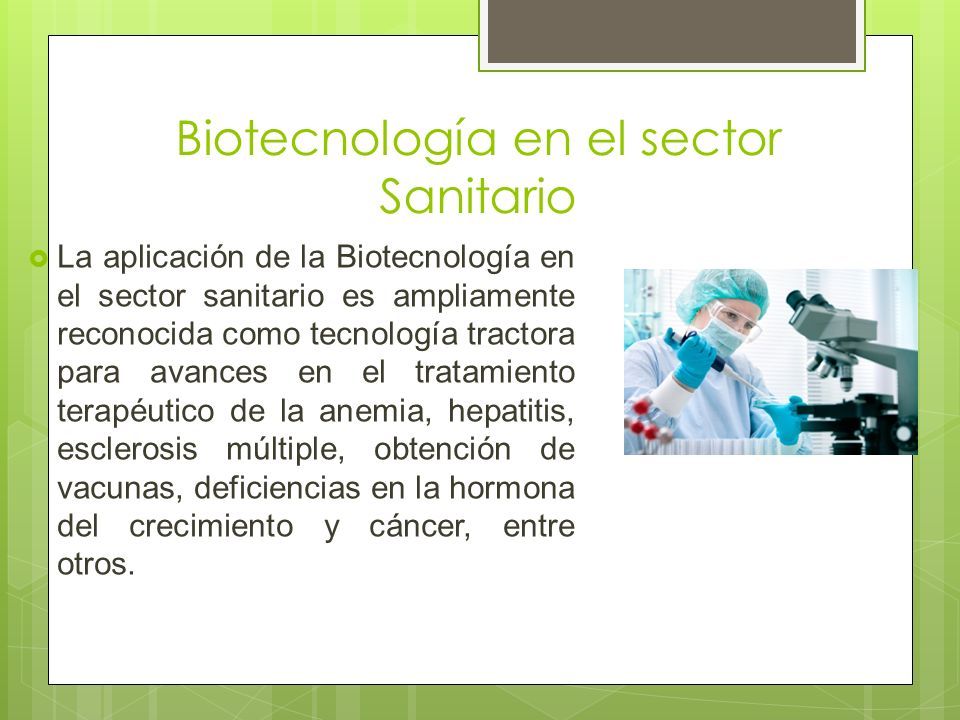 Biotecnología en el sector Sanitario

La aplicación de la Biotecnología en el sector sanitario es ampliamente reconocida como tecnología tractora para avances en el tratamiento terapéutico de la anemia, hepatitis, esclerosis múltiple, obtención de vacunas, deficiencias en la hormona del crecimiento y cáncer, entre otros.